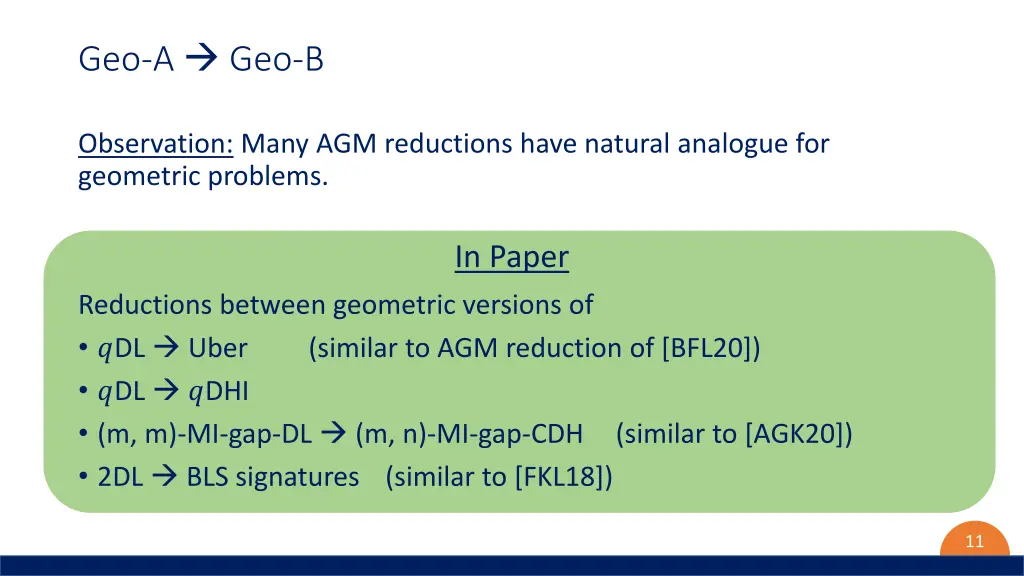 Geo-A → Geo-B

Observation: Many AGM reductions have natural analogue for geometric problems.

In Paper

Reductions between geometric versions of
• $q$DL → Uber (similar to AGM reduction of [BFL20])
• $q$DL → $q$DHI
• (m, m)-MI-gap-DL → (m, n)-MI-gap-CDH (similar to [AGK20])
• 2DL → BLS signatures (similar to [FKL18])

11